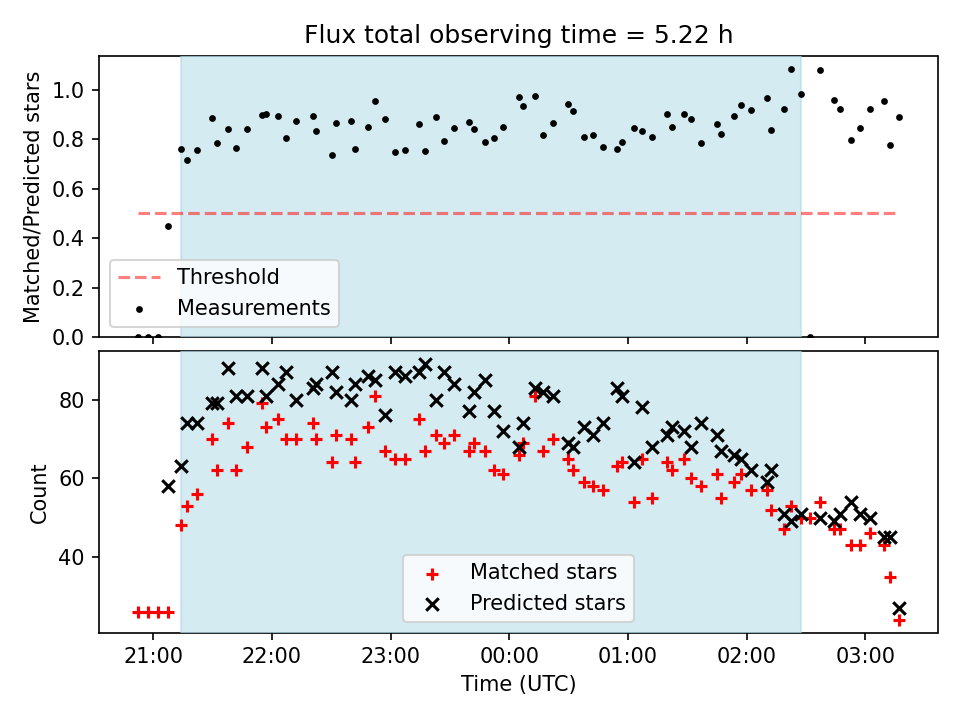 Flux total observing time = 5.22 h

Matched/Predicted stars

1.0
0.8
0.6
0.4
0.2
0.0

Threshold
Measurements

Count

80
60
40

Matched stars
Predicted stars

21:00
22:00
23:00
00:00
01:00
02:00
03:00

Time (UTC)